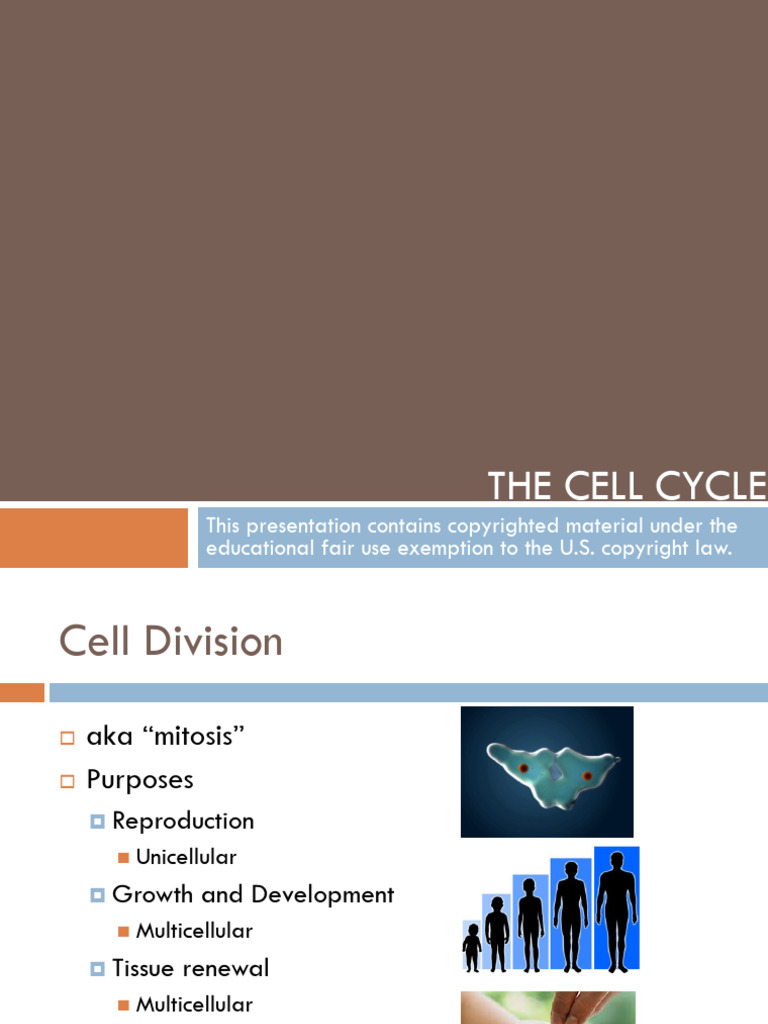 THE CELL CYCLE

This presentation contains copyrighted material under the educational fair use exemption to the U.S. copyright law.

Cell Division

aka “mitosis”

Purposes

Reproduction

Unicellular

Growth and Development

Multicellular

Tissue renewal

Multicellular